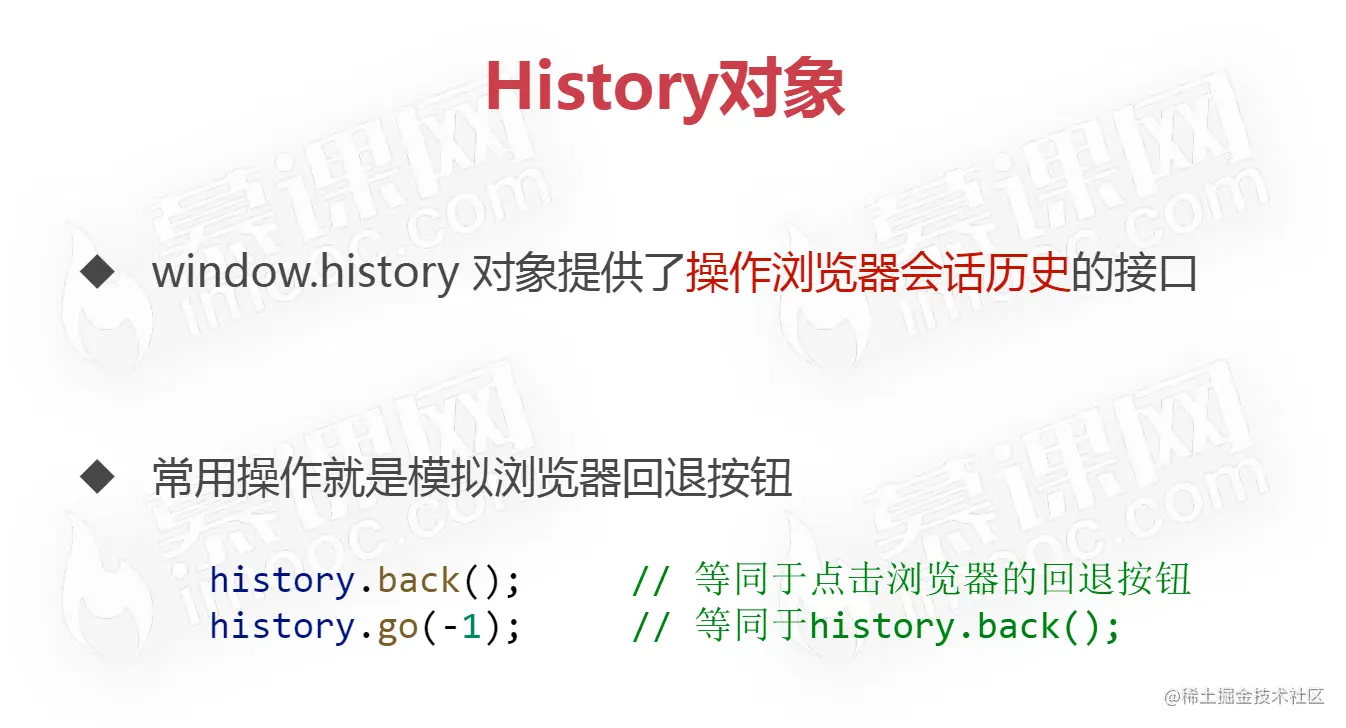 History对象

◆ window.history 对象提供了操作浏览器会话历史的接口

◆ 常用操作就是模拟浏览器回退按钮

history.back();     // 等同于点击浏览器的回退按钮
history.go(-1);     // 等同于history.back();

慕课网 imooc.com

@稀土掘金技术社区